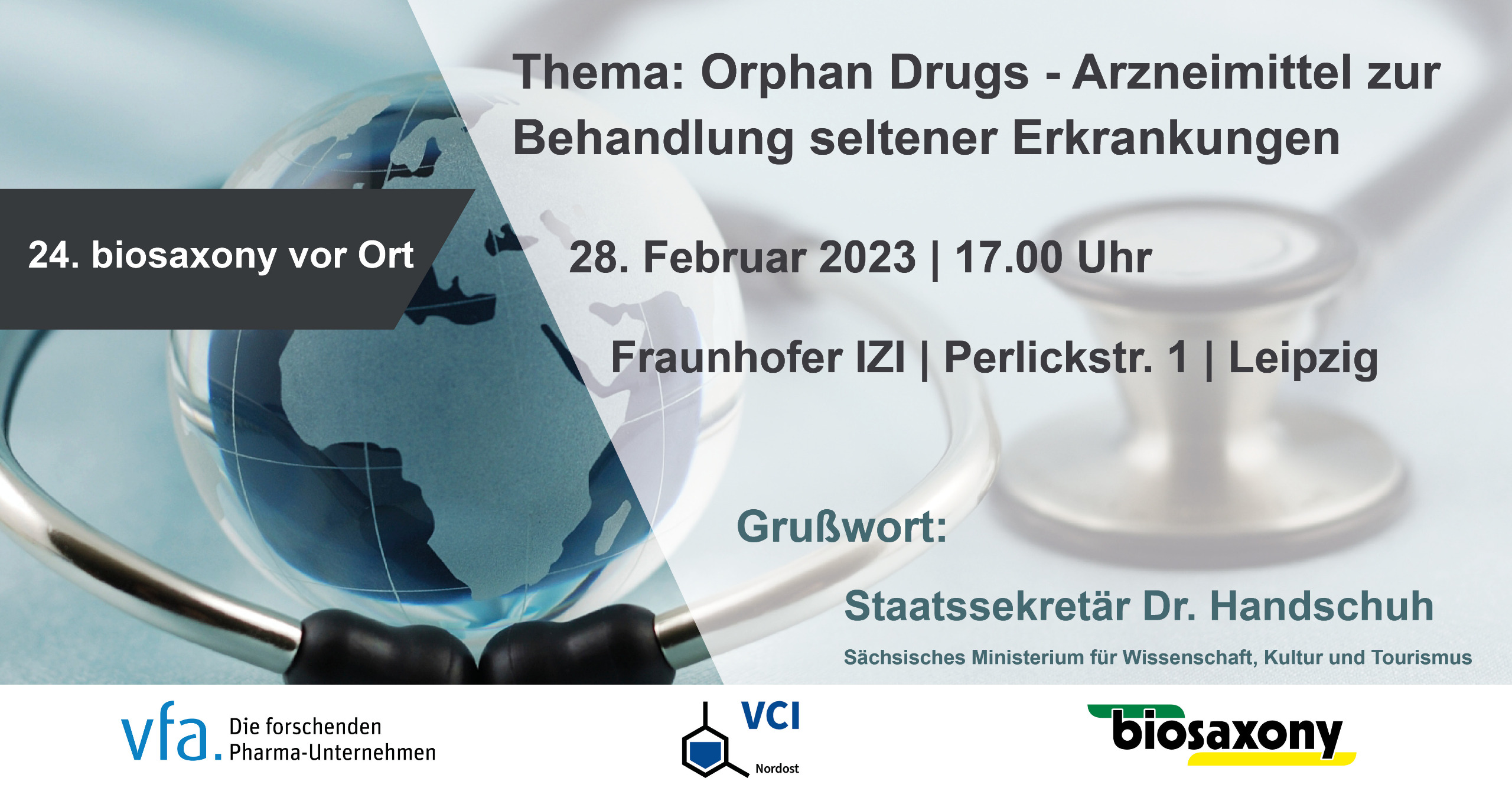 Thema: Orphan Drugs - Arzneimittel zur Behandlung seltener Erkrankungen

24. biosaxony vor Ort

28. Februar 2023 | 17.00 Uhr

Fraunhofer IZI | Perlickstr. 1 | Leipzig

Grußwort:

Staatssekretär Dr. Handschuh

Sächsisches Ministerium für Wissenschaft, Kultur und Tourismus

vfa. Die forschenden Pharma-Unternehmen

VCI Nordost

biosaxony